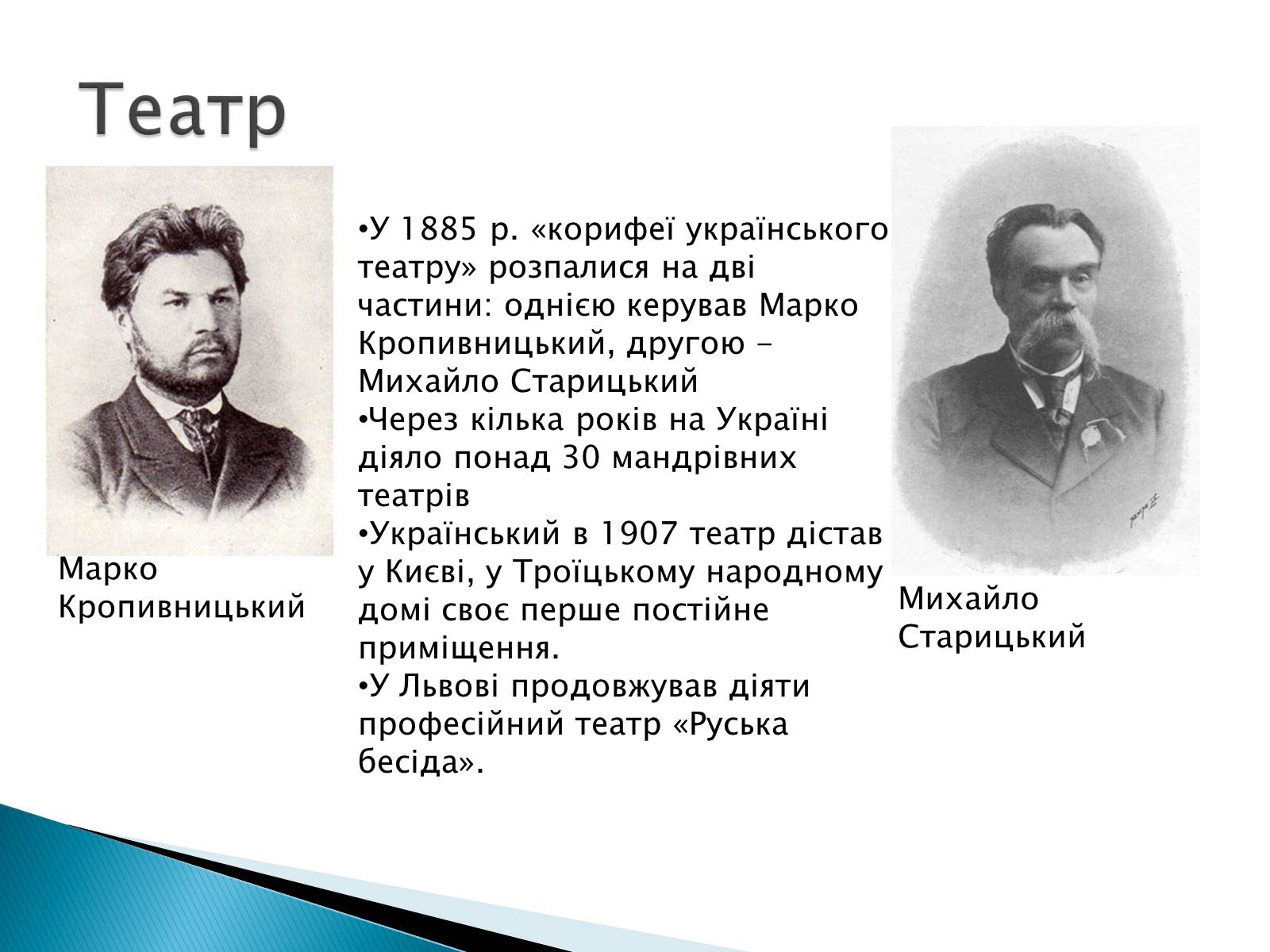 Театр

Марко Кропивницький

•У 1885 р. «корифеї українського театру» розпалися на дві частини: однією керував Марко Кропивницький, другою – Михайло Старицький
•Через кілька років на Україні діяло понад 30 мандрівних театрів
•Український в 1907 театр дістав у Києві, у Троїцькому народному домі своє перше постійне приміщення.
•У Львові продовжував діяти професійний театр «Руська бесіда».

Михайло Старицький